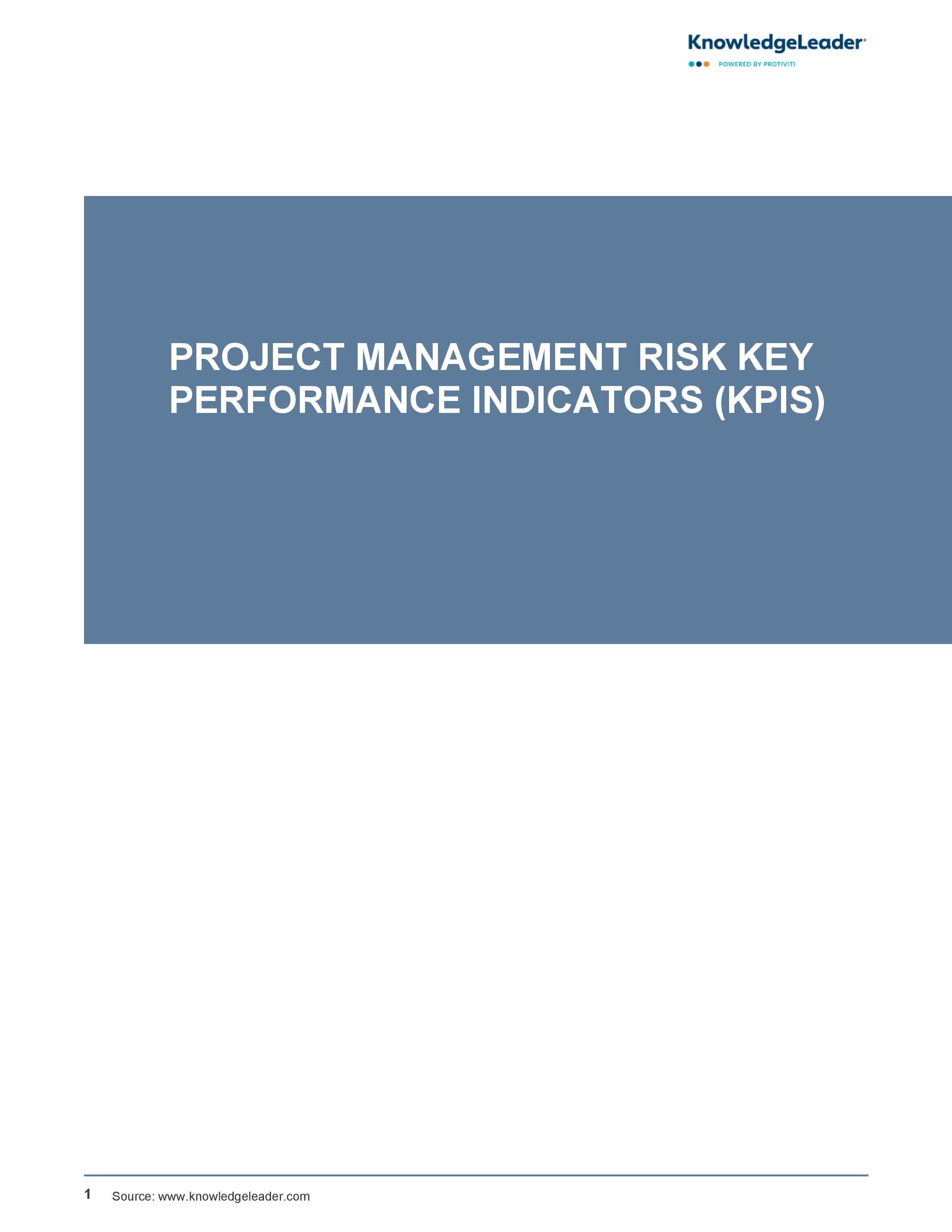 KnowledgeLeader
POWERED BY PROTIVITI

PROJECT MANAGEMENT RISK KEY PERFORMANCE INDICATORS (KPIS)

1 Source: www.knowledgeleader.com